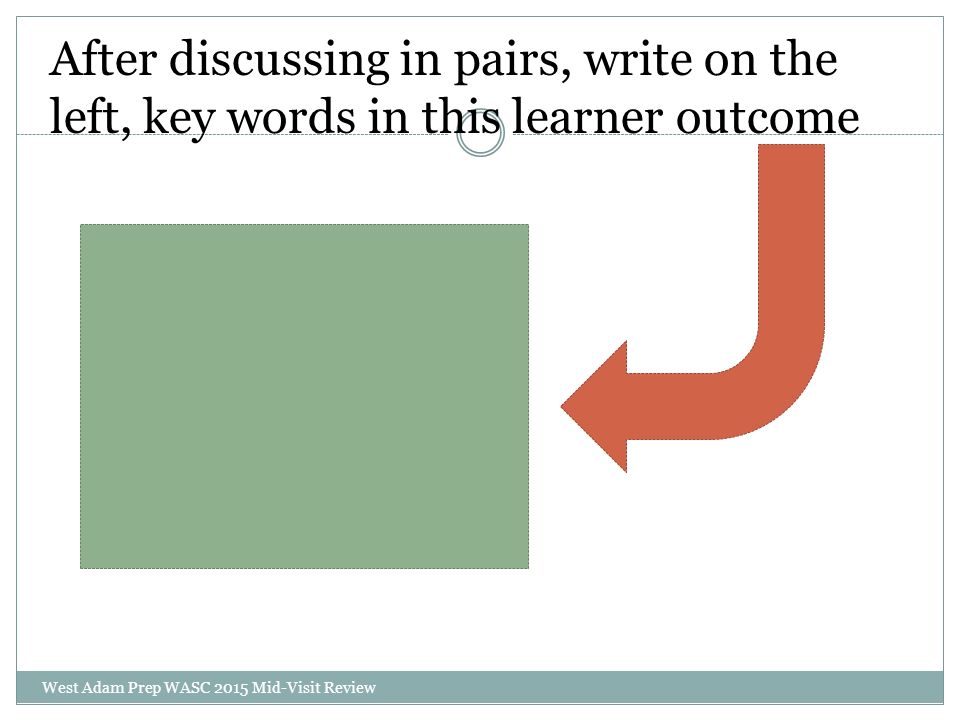 After discussing in pairs, write on the left, key words in this learner outcome

West Adam Prep WASC 2015 Mid-Visit Review